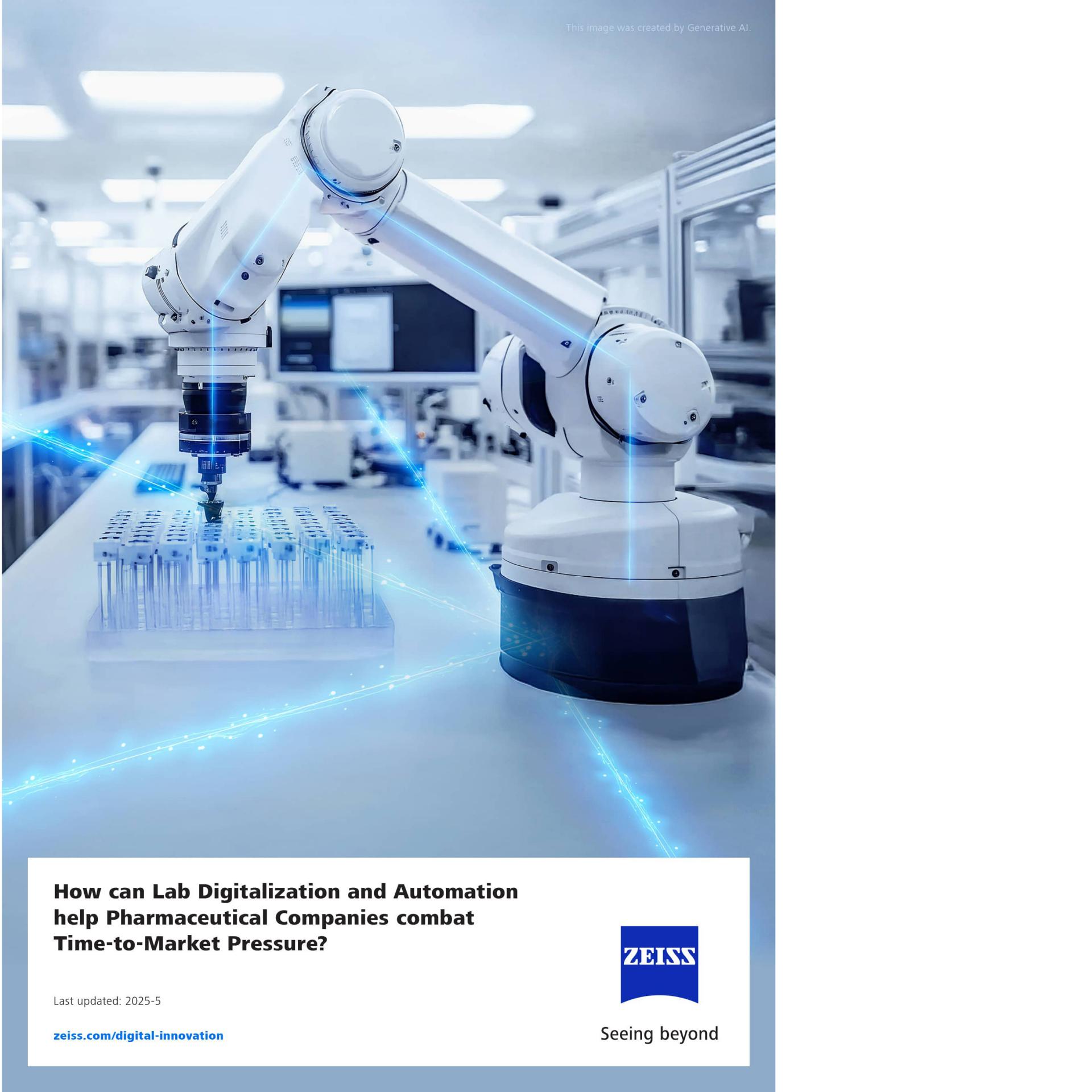 This image was created by Generative AI.

How can Lab Digitalization and Automation help Pharmaceutical Companies combat Time-to-Market Pressure?

Last updated: 2025-5

zeiss.com/digital-innovation

ZEISS

Seeing beyond